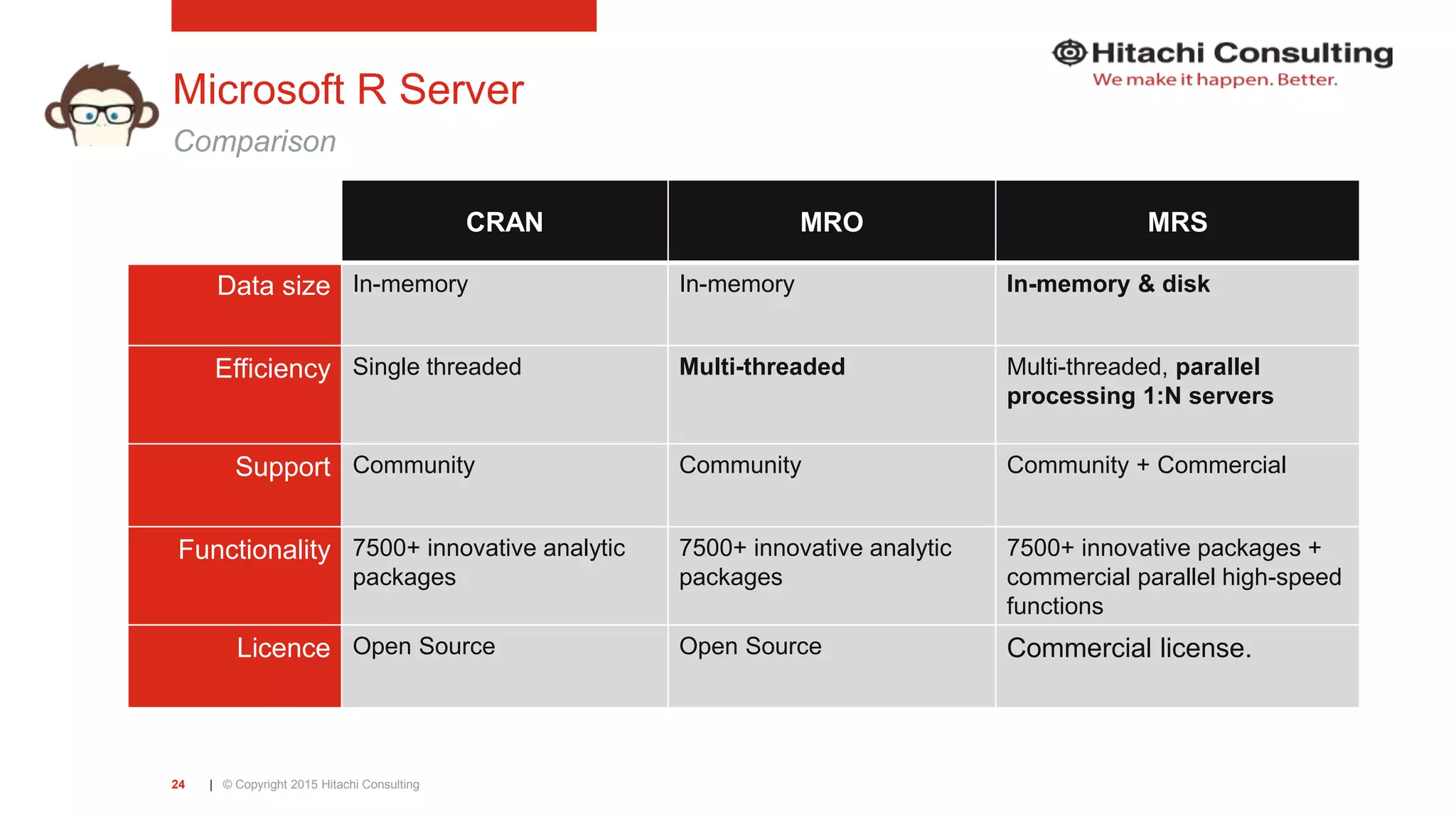 Microsoft R Server

Comparison

Hitachi Consulting
We make it happen. Better.

| | CRAN | MRO | MRS |
|---|---|---|---|
| Data size | In-memory | In-memory | In-memory & disk |
| Efficiency | Single threaded | Multi-threaded | Multi-threaded, parallel processing 1:N servers |
| Support | Community | Community | Community + Commercial |
| Functionality | 7500+ innovative analytic packages | 7500+ innovative analytic packages | 7500+ innovative packages + commercial parallel high-speed functions |
| Licence | Open Source | Open Source | Commercial license. |

24 | © Copyright 2015 Hitachi Consulting